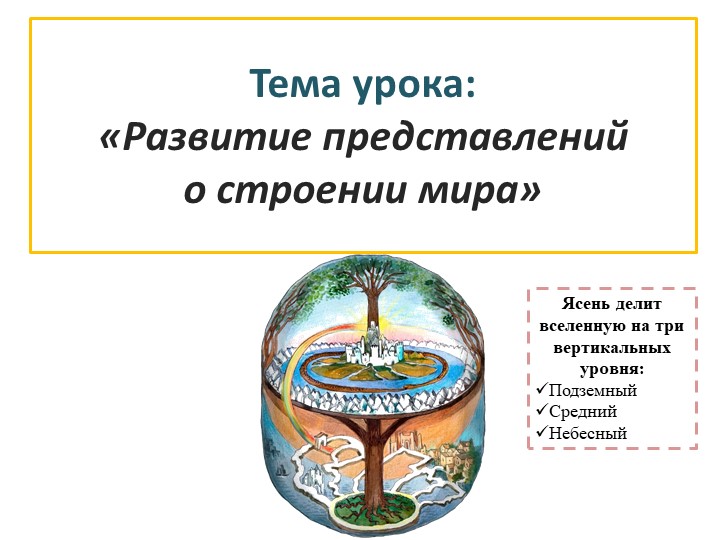 Тема урока:
«Развитие представлений о строении мира»

Ясень делит вселенную на три вертикальных уровня:
✓Подземный
✓Средний
✓Небесный